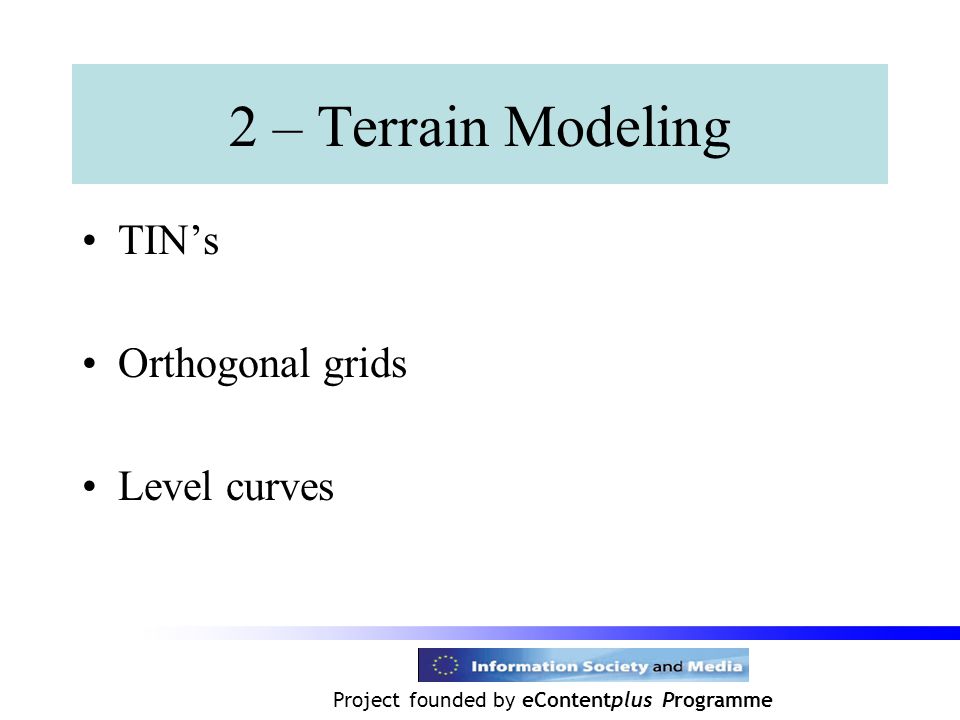 2 – Terrain Modeling

• TIN’s

• Orthogonal grids

• Level curves

Information Society and Media

Project founded by eContentplus Programme